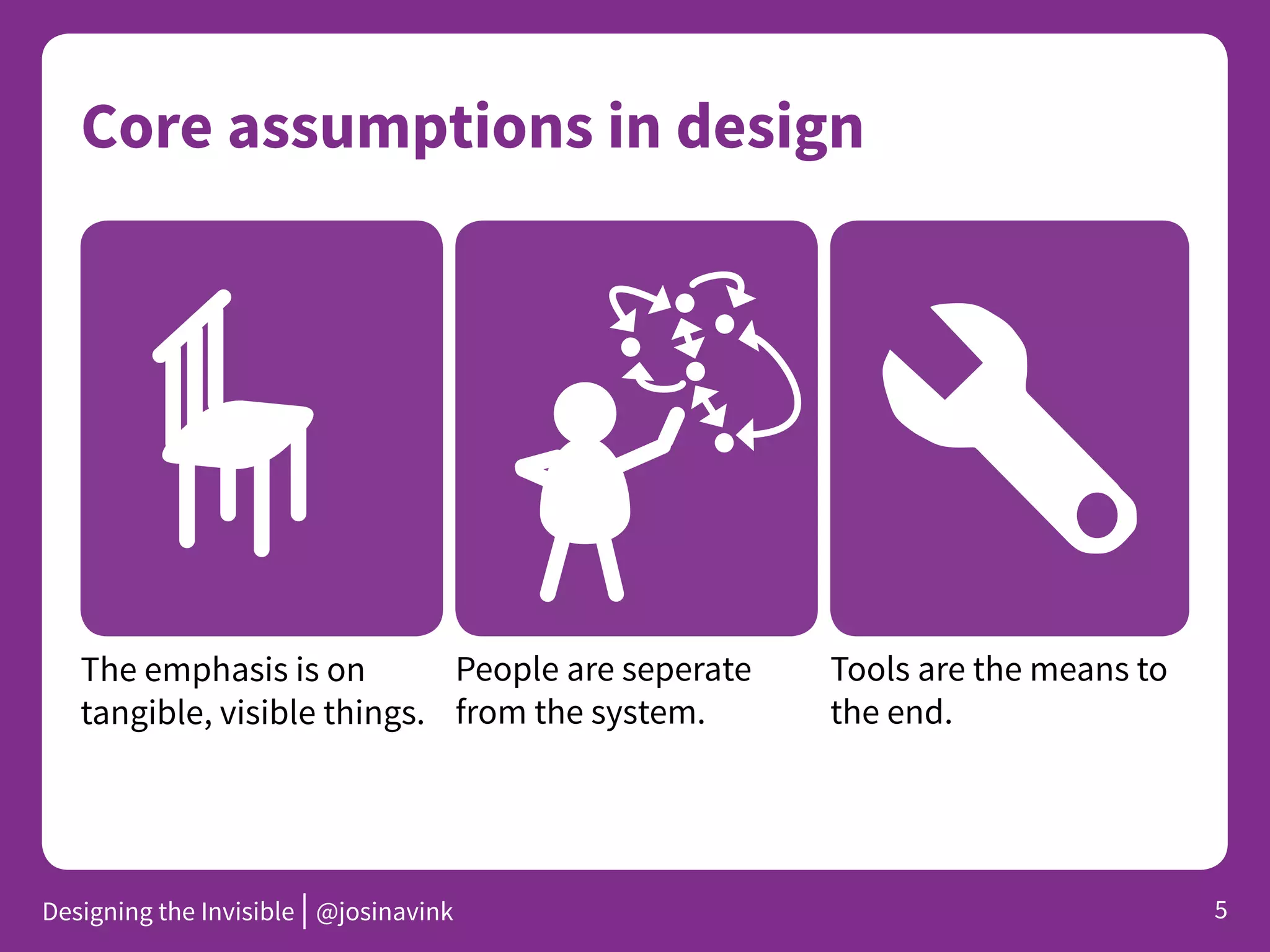 Core assumptions in design

The emphasis is on tangible, visible things.

People are seperate from the system.

Tools are the means to the end.

Designing the Invisible | @josinavink

5